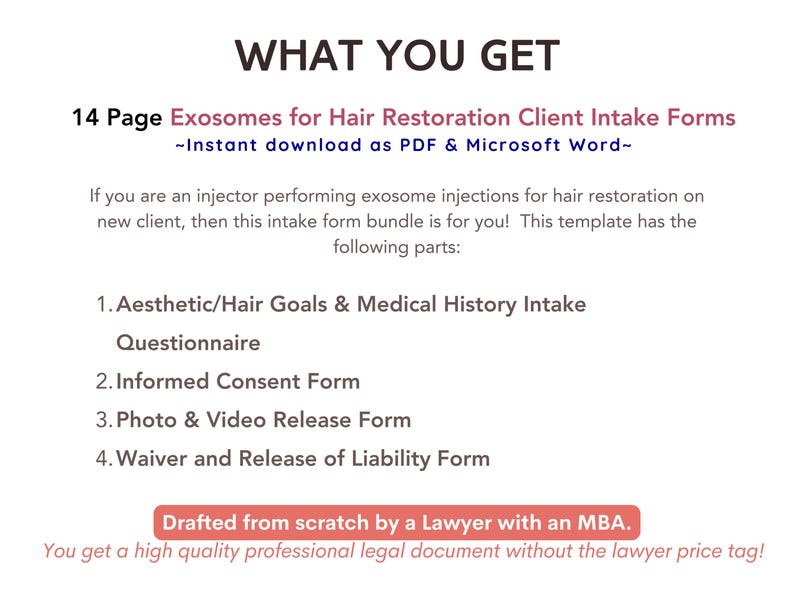 WHAT YOU GET

14 Page Exosomes for Hair Restoration Client Intake Forms
~Instant download as PDF & Microsoft Word~

If you are an injector performing exosome injections for hair restoration on new client, then this intake form bundle is for you! This template has the following parts:

1. Aesthetic/Hair Goals & Medical History Intake Questionnaire
2. Informed Consent Form
3. Photo & Video Release Form
4. Waiver and Release of Liability Form

Drafted from scratch by a Lawyer with an MBA.
You get a high quality professional legal document without the lawyer price tag!